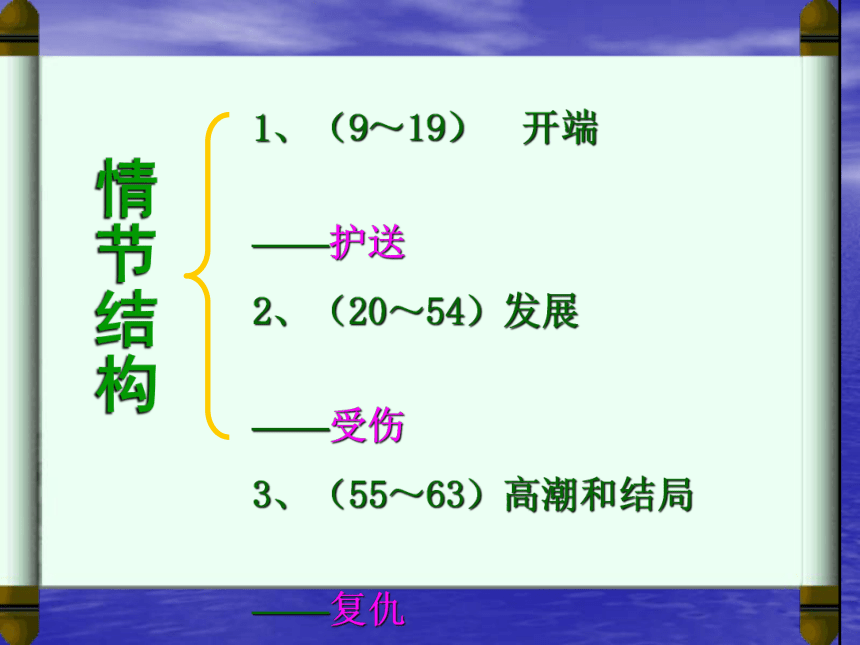 情节结构

1、（9～19） 开端

——护送

2、（20～54）发展

——受伤

3、（55～63）高潮和结局

——复仇